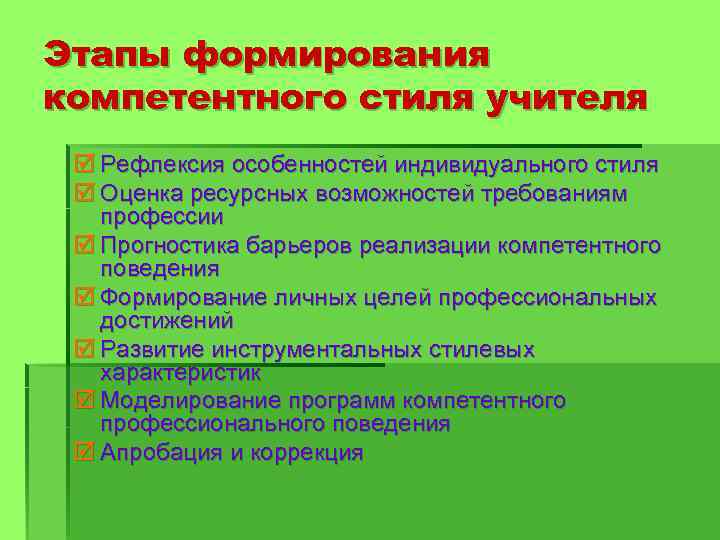 Этапы формирования компетентного стиля учителя

☑ Рефлексия особенностей индивидуального стиля
☑ Оценка ресурсных возможностей требованиям профессии
☑ Прогностика барьеров реализации компетентного поведения
☑ Формирование личных целей профессиональных достижений
☑ Развитие инструментальных стилевых характеристик
☑ Моделирование программ компетентного профессионального поведения
☑ Апробация и коррекция